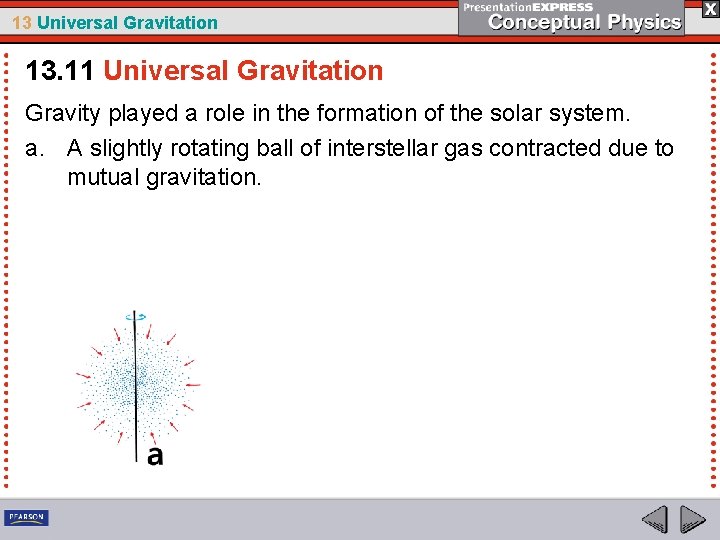 13 Universal Gravitation

PresentationEXPRESS
Conceptual Physics

X

13.11 Universal Gravitation

Gravity played a role in the formation of the solar system.

a. A slightly rotating ball of interstellar gas contracted due to mutual gravitation.

a

PEARSON